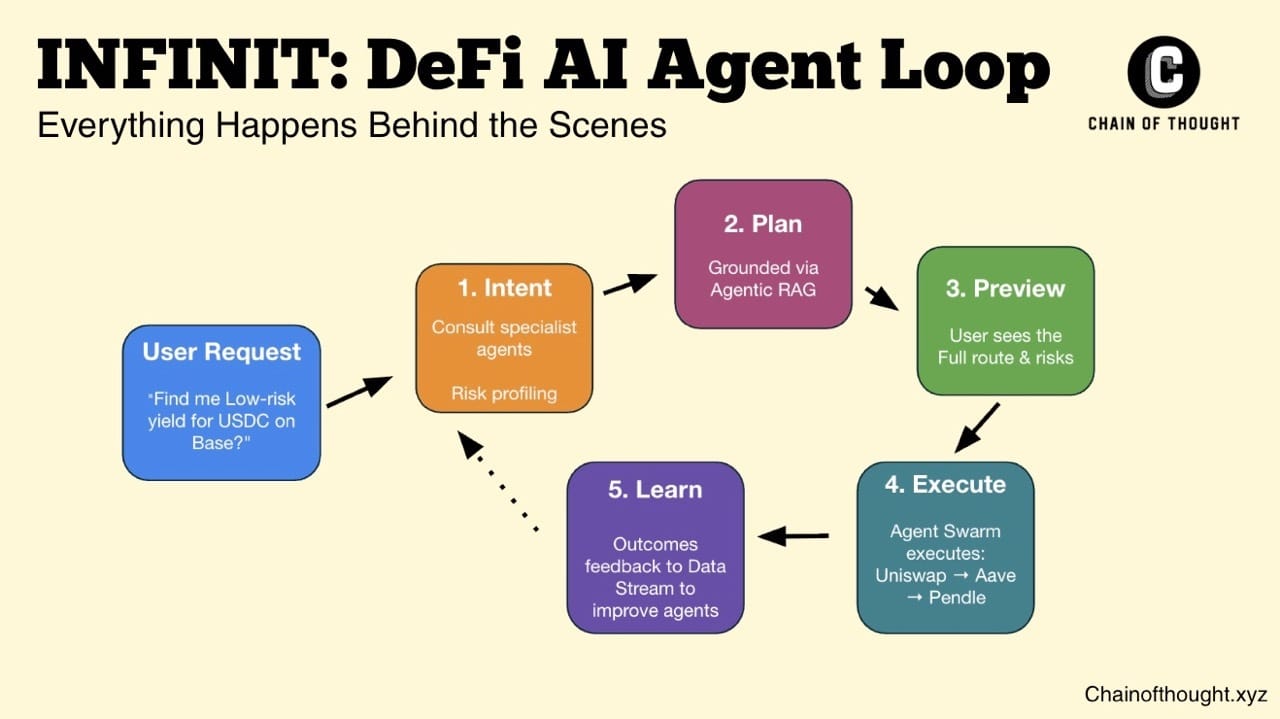 INFINIT: DeFi AI Agent Loop

Everything Happens Behind the Scenes

C

CHAIN OF THOUGHT

User Request

"Find me Low-risk yield for USDC on Base?"

1. Intent

Consult specialist agents

Risk profiling

2. Plan

Grounded via Agentic RAG

3. Preview

User sees the Full route & risks

4. Execute

Agent Swarm executes: Uniswap → Aave → Pendle

5. Learn

Outcomes feedback to Data Stream to improve agents

Chainofthought.xyz